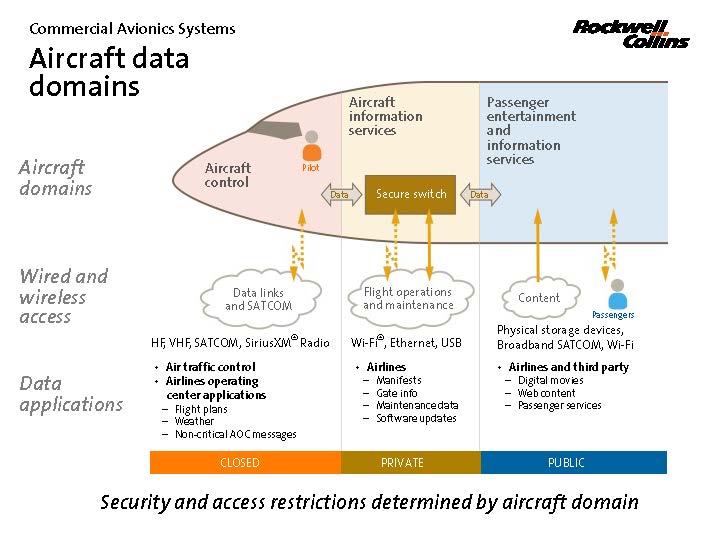 Commercial Avionics Systems

Rockwell Collins

Aircraft data domains

Aircraft domains

Aircraft control

Pilot

Aircraft information services

Passenger entertainment and information services

Data

Secure switch

Data

Wired and wireless access

Data links and SATCOM

Flight operations and maintenance

Content

Passengers

HF, VHF, SATCOM, SiriusXM® Radio

Wi-Fi®, Ethernet, USB

Physical storage devices, Broadband SATCOM, Wi-Fi

Data applications

• Air traffic control
• Airlines operating center applications
– Flight plans
– Weather
– Non-critical AOC messages

• Airlines
– Manifests
– Gate info
– Maintenance data
– Software updates

• Airlines and third party
– Digital movies
– Web content
– Passenger services

CLOSED

PRIVATE

PUBLIC

Security and access restrictions determined by aircraft domain